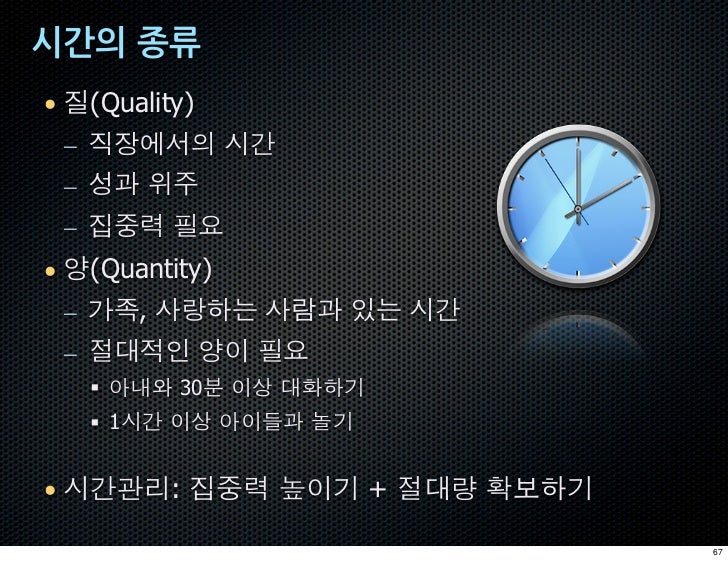 시간의 종류

• 질(Quality)
– 직장에서의 시간
– 성과 위주
– 집중력 필요
• 양(Quantity)
– 가족, 사랑하는 사람과 있는 시간
– 절대적인 양이 필요
▪ 아내와 30분 이상 대화하기
▪ 1시간 이상 아이들과 놀기

• 시간관리: 집중력 높이기 + 절대량 확보하기

67